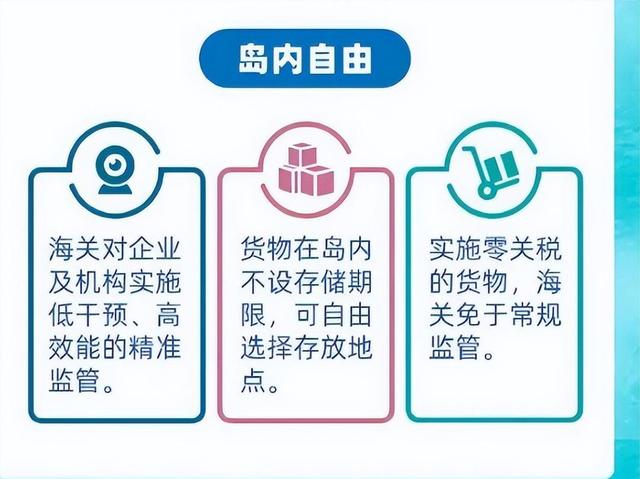 岛内自由

海关对企业及机构实施低干预、高效能的精准监管。

货物在岛内不设存储期限，可自由选择存放地点。

实施零关税的货物，海关免于常规监管。